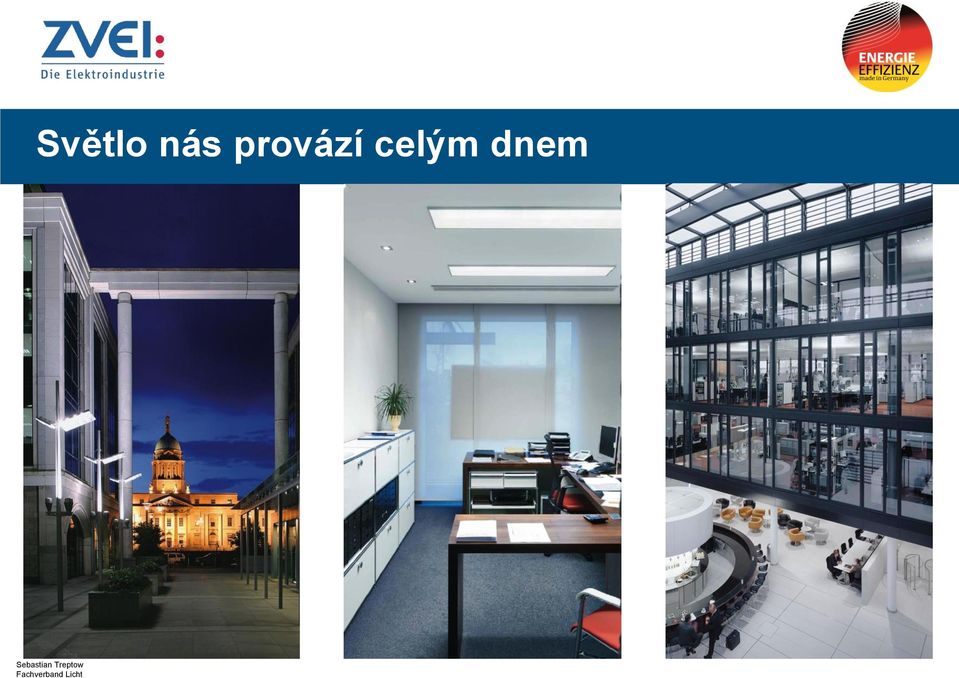 ZVEI:
Die Elektroindustrie

ENERGIE
EFFIZIENZ
made in Germany

Světlo nás provází celým dnem

Sebastian Treptow
Fachverband Licht